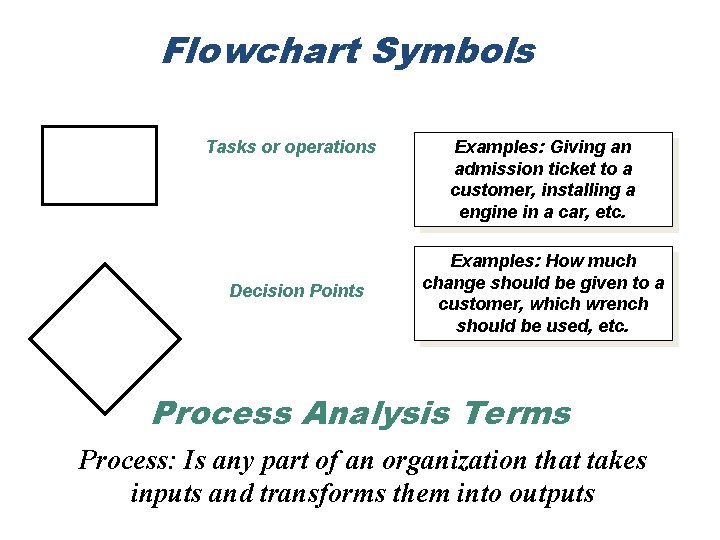 Flowchart Symbols

Tasks or operations

Examples: Giving an admission ticket to a customer, installing a engine in a car, etc.

Decision Points

Examples: How much change should be given to a customer, which wrench should be used, etc.

Process Analysis Terms

Process: Is any part of an organization that takes inputs and transforms them into outputs